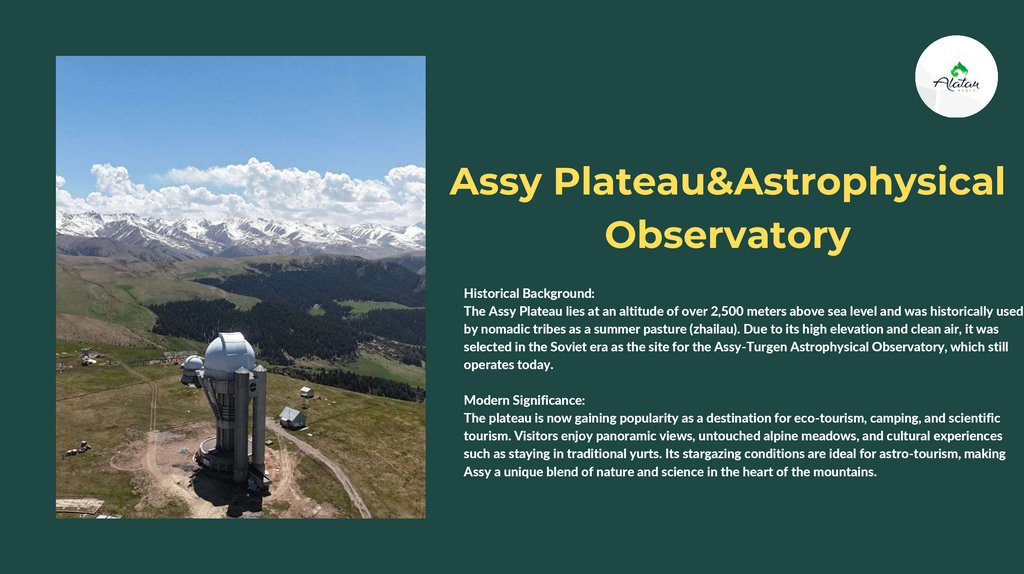 Alatau

Assy Plateau&Astrophysical Observatory

Historical Background:
The Assy Plateau lies at an altitude of over 2,500 meters above sea level and was historically used by nomadic tribes as a summer pasture (zhailau). Due to its high elevation and clean air, it was selected in the Soviet era as the site for the Assy-Turgen Astrophysical Observatory, which still operates today.

Modern Significance:
The plateau is now gaining popularity as a destination for eco-tourism, camping, and scientific tourism. Visitors enjoy panoramic views, untouched alpine meadows, and cultural experiences such as staying in traditional yurts. Its stargazing conditions are ideal for astro-tourism, making Assy a unique blend of nature and science in the heart of the mountains.